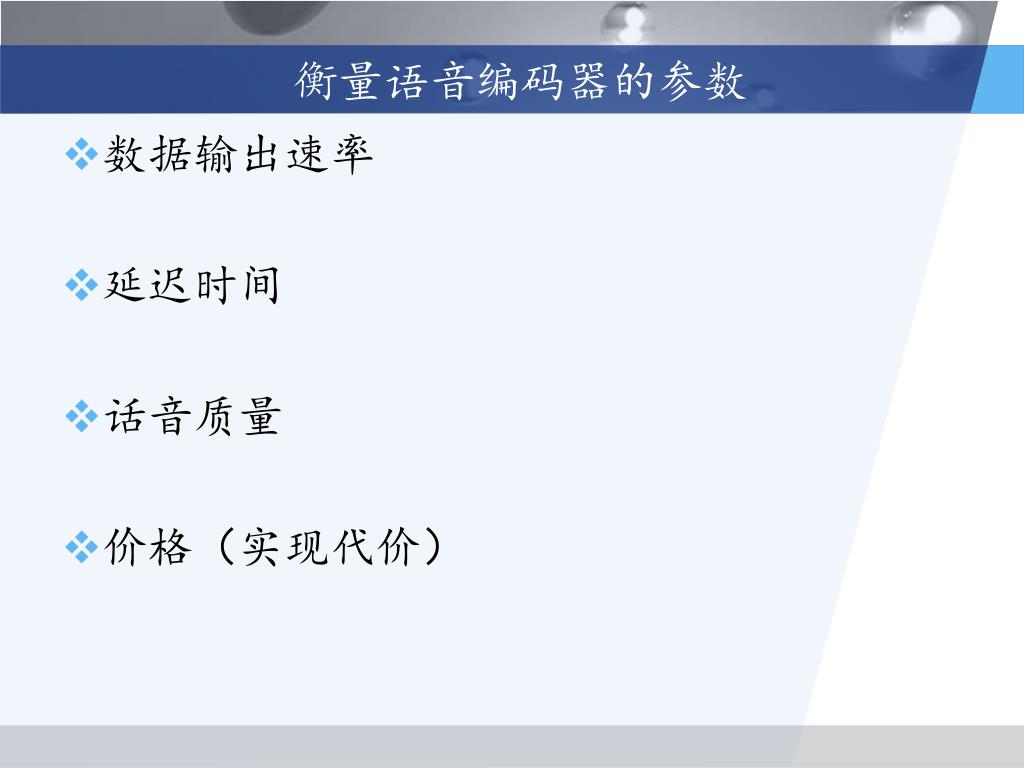 衡量语音编码器的参数

❖数据输出速率

❖延迟时间

❖话音质量

❖价格（实现代价）